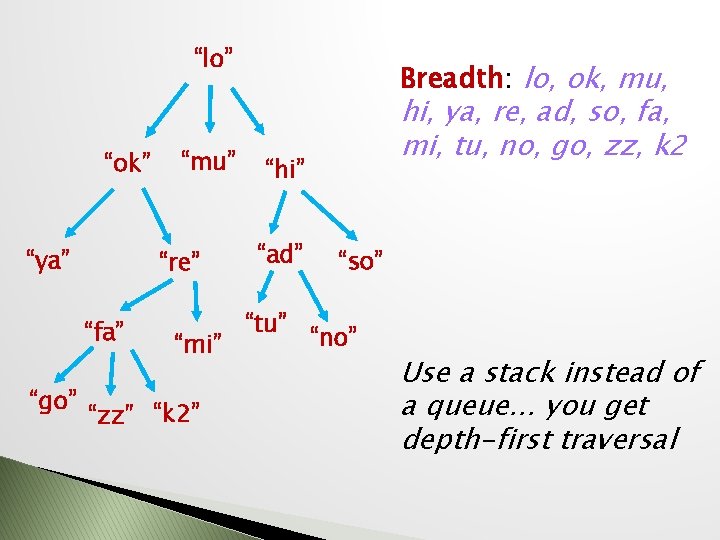 “lo”

“ok” “mu” “hi”

“ya” “re” “ad” “so”

“fa” “mi” “tu” “no”

“go” “zz” “k2”

Breadth: lo, ok, mu, hi, ya, re, ad, so, fa, mi, tu, no, go, zz, k2

Use a stack instead of a queue… you get depth-first traversal